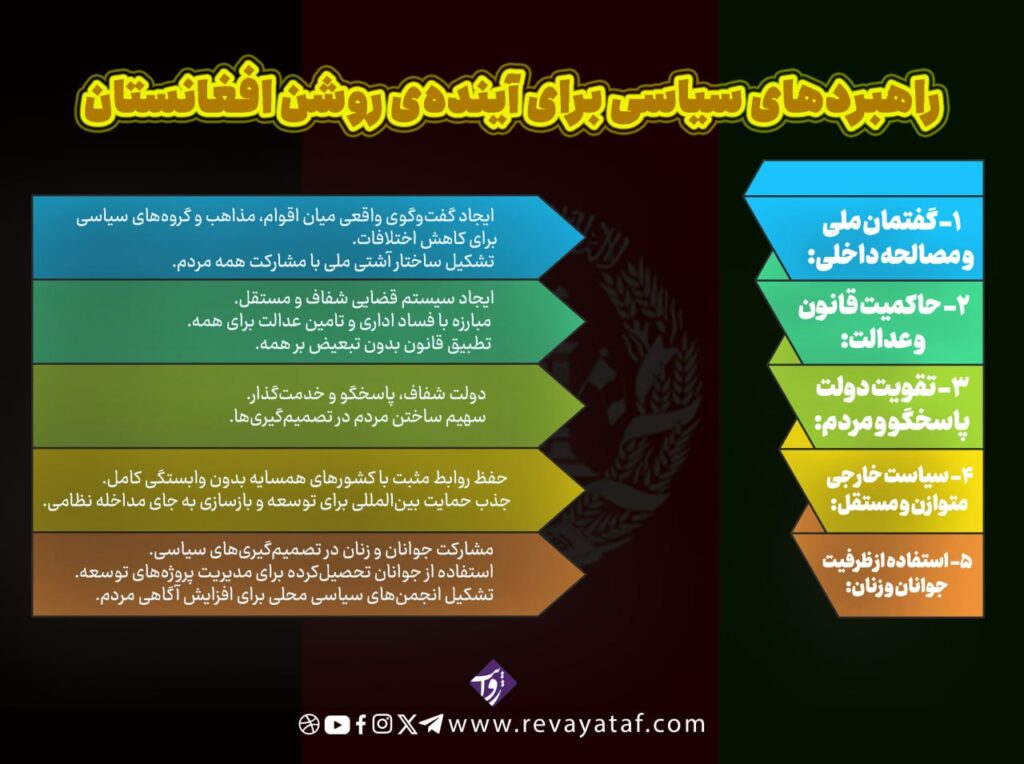 راهبردهای سیاسی برای آینده‌ی روشن افغانستان

۱- گفتمان ملی و مصالحه داخلی:

ایجاد گفت‌وگوی واقعی میان اقوام، مذاهب و گروه‌های سیاسی برای کاهش اختلافات.
تشکیل ساختار آشتی ملی با مشارکت همه مردم.

۲- حاکمیت قانون و عدالت:

ایجاد سیستم قضایی شفاف و مستقل.
مبارزه با فساد اداری و تامین عدالت برای همه.
تطبیق قانون بدون تبعیض بر همه.

۳- تقویت دولت پاسخگو و مردم:

دولت شفاف، پاسخگو و خدمت‌گذار.
سهیم ساختن مردم در تصمیم‌گیری‌ها.

۴- سیاست خارجی متوازن و مستقل:

حفظ روابط مثبت با کشورهای همسایه بدون وابستگی کامل.
جذب حمایت بین‌المللی برای توسعه و بازسازی به جای مداخله نظامی.

۵- استفاده از ظرفیت جوانان و زنان:

مشارکت جوانان و زنان در تصمیم‌گیری‌های سیاسی.
استفاده از جوانان تحصیل‌کرده برای مدیریت پروژه‌های توسعه.
تشکیل انجمن‌های سیاسی محلی برای افزایش آگاهی مردم.

روایت

www.revayataf.com